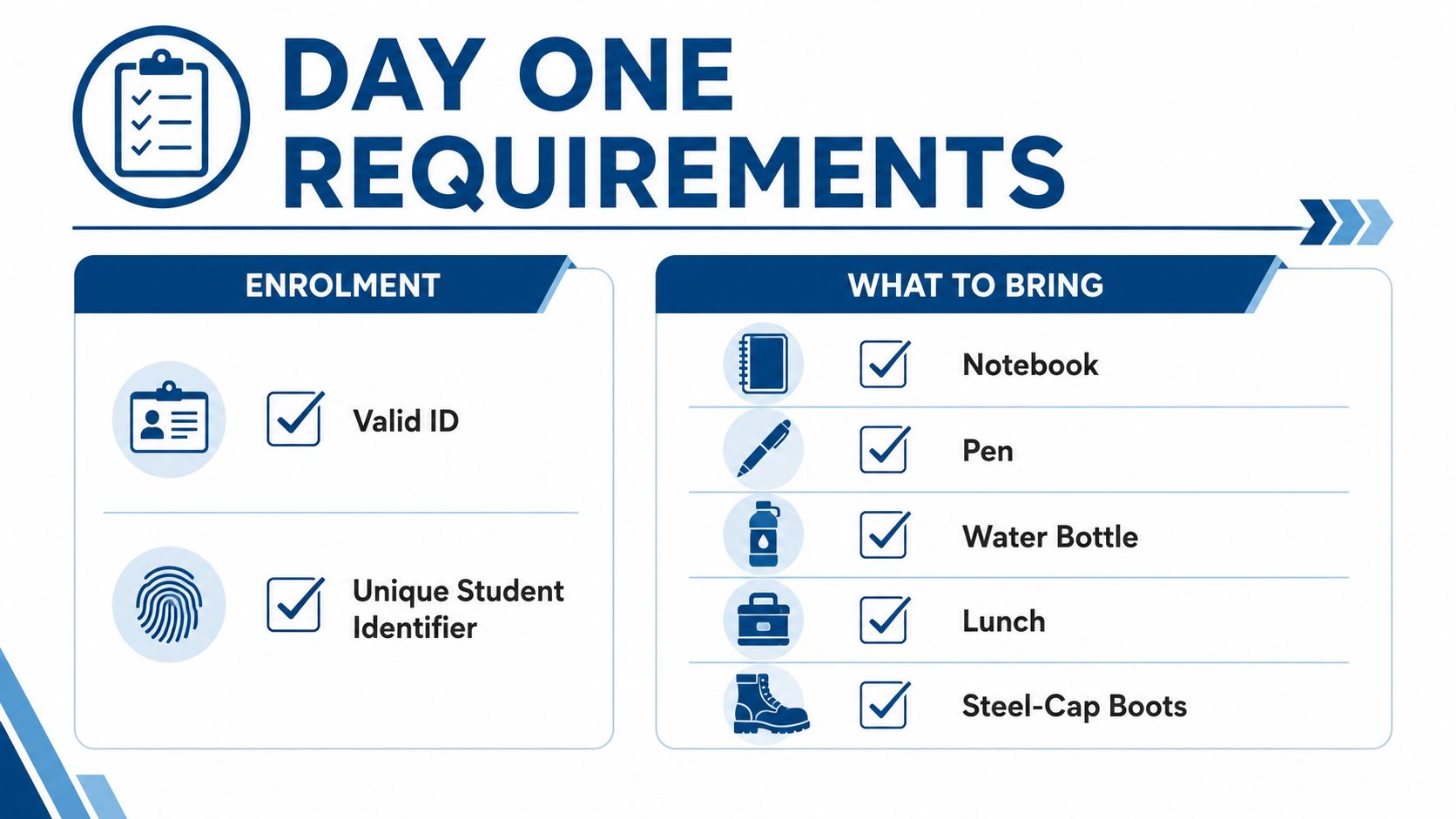 DAY ONE REQUIREMENTS

ENROLMENT

Valid ID

Unique Student Identifier

WHAT TO BRING

Notebook

Pen

Water Bottle

Lunch

Steel-Cap Boots